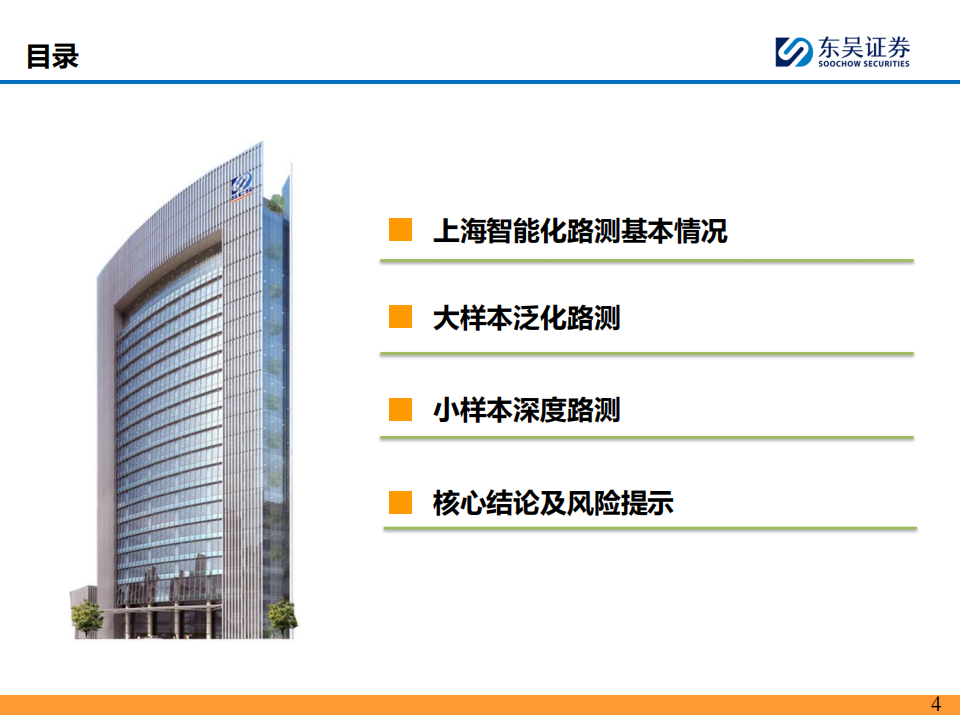 目录

东吴证券
SOOCHOW SECURITIES

上海智能化路测基本情况

大样本泛化路测

小样本深度路测

核心结论及风险提示

4